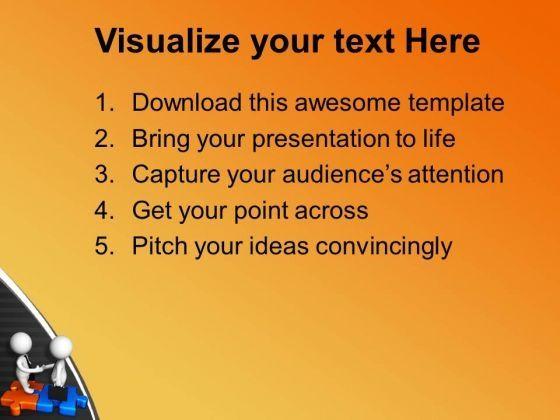 Visualize your text Here

1. Download this awesome template
2. Bring your presentation to life
3. Capture your audience's attention
4. Get your point across
5. Pitch your ideas convincingly